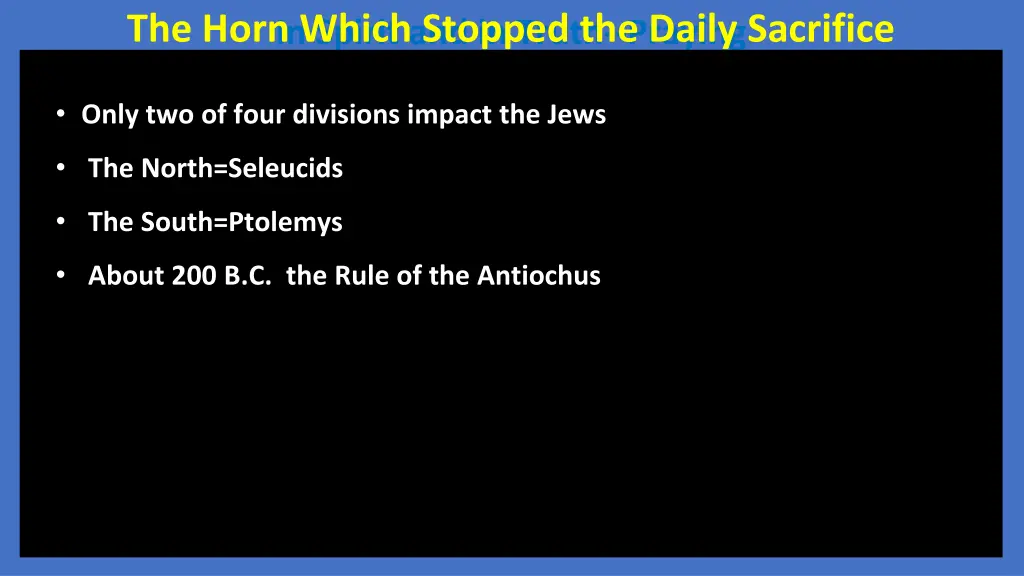 The Horn Which Stopped the Daily Sacrifice

• Only two of four divisions impact the Jews
• The North=Seleucids
• The South=Ptolemys
• About 200 B.C. the Rule of the Antiochus